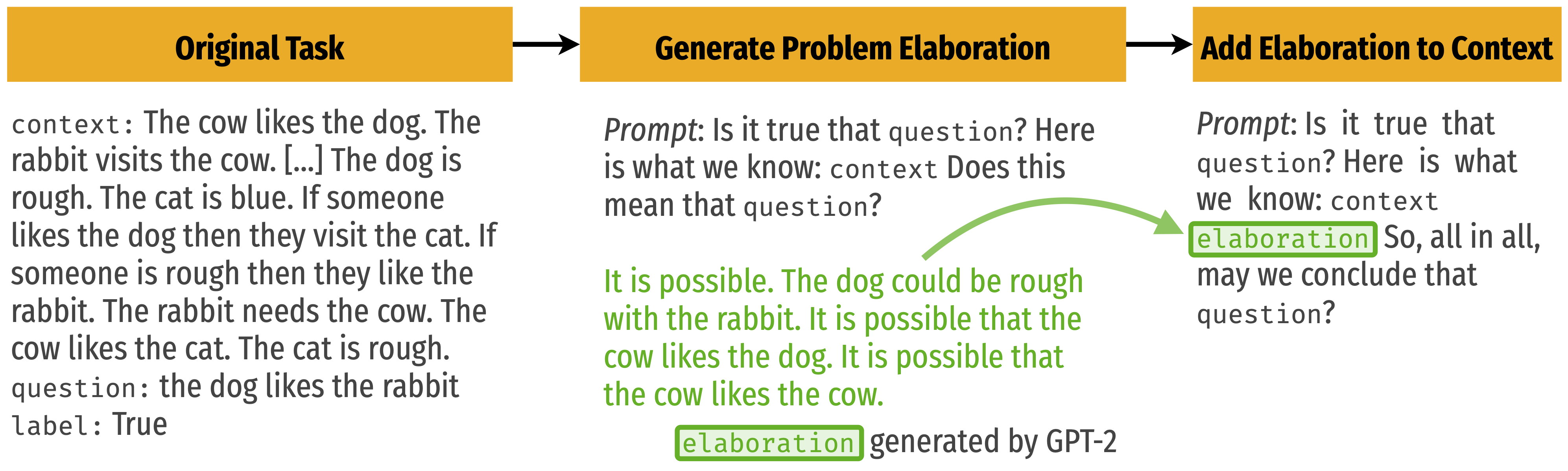 Original Task

context: The cow likes the dog. The rabbit visits the cow. [...] The dog is rough. The cat is blue. If someone likes the dog then they visit the cat. If someone is rough then they like the rabbit. The rabbit needs the cow. The cow likes the cat. The cat is rough.
question: the dog likes the rabbit
label: True

Generate Problem Elaboration

Prompt: Is it true that question? Here is what we know: context Does this mean that question?

It is possible. The dog could be rough with the rabbit. It is possible that the cow likes the dog. It is possible that the cow likes the cow.

elaboration generated by GPT-2

Add Elaboration to Context

Prompt: Is it true that question? Here is what we know: context elaboration So, all in all, may we conclude that question?